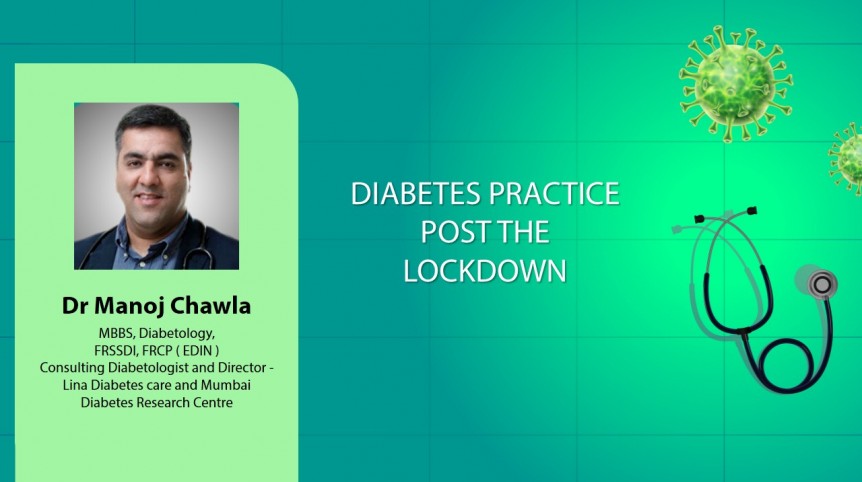 Dr Manoj Chawla

MBBS, Diabetology, FRSSDI, FRCP ( EDIN ) Consulting Diabetologist and Director - Lina Diabetes care and Mumbai Diabetes Research Centre

DIABETES PRACTICE POST THE LOCKDOWN